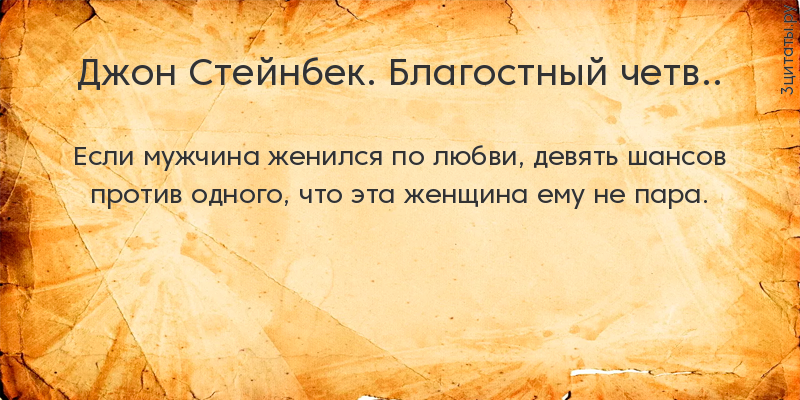 Джон Стейнбек. Благостный четв..

Если мужчина женился по любви, девять шансов против одного, что эта женщина ему не пара.

3цитаты.ру